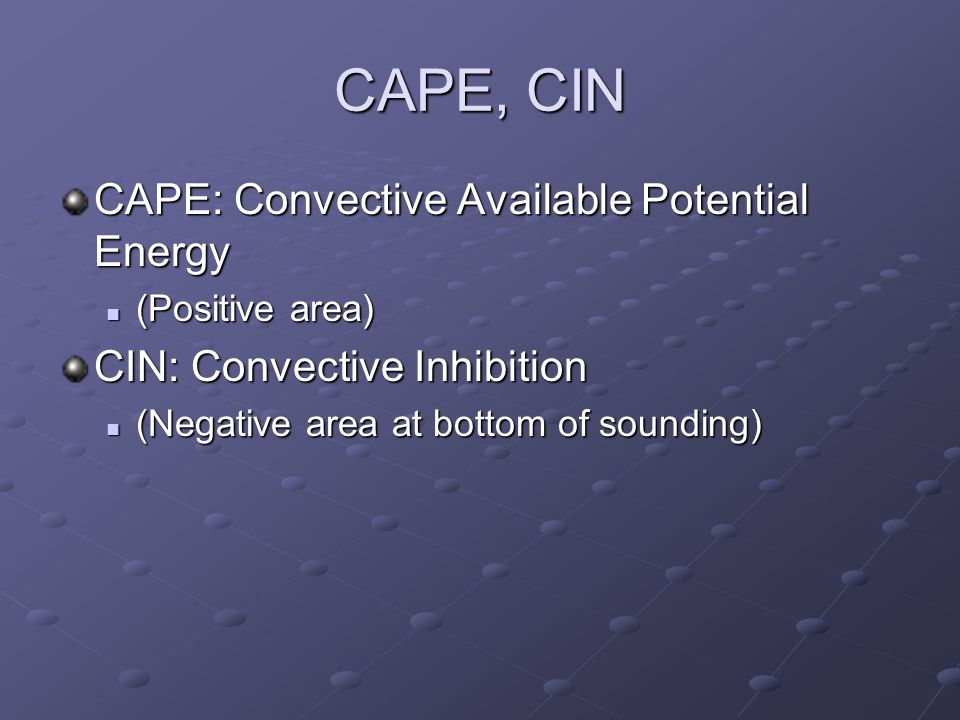 CAPE, CIN

CAPE: Convective Available Potential Energy

(Positive area)

CIN: Convective Inhibition

(Negative area at bottom of sounding)